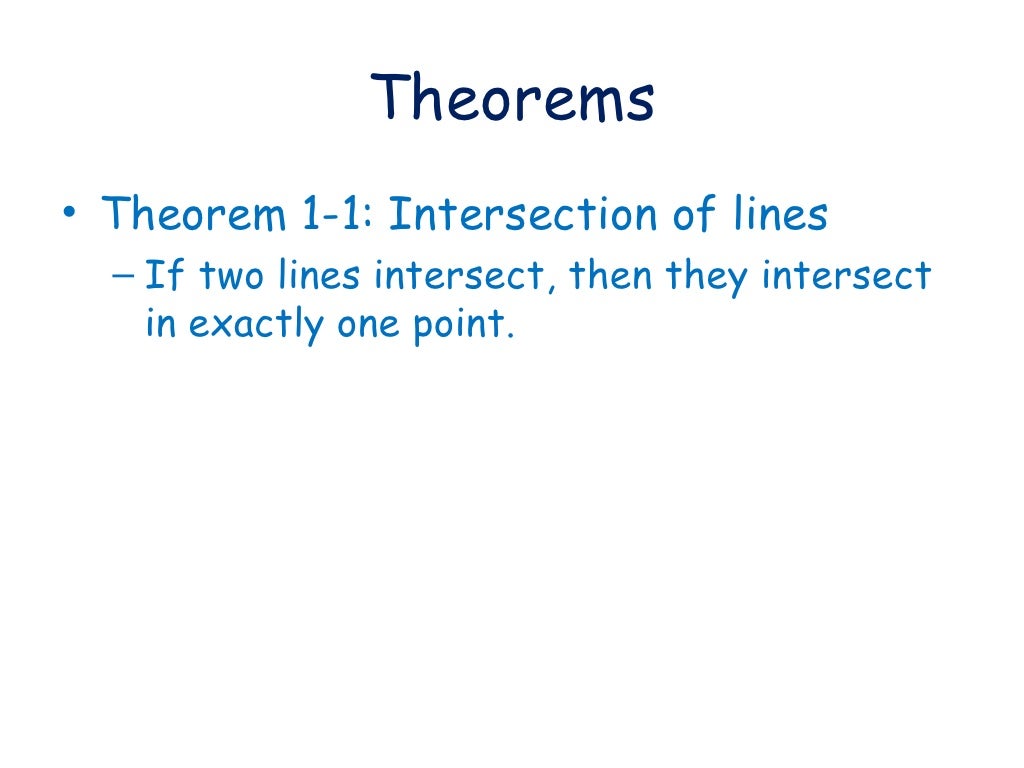 Theorems

• Theorem 1-1: Intersection of lines
  – If two lines intersect, then they intersect in exactly one point.